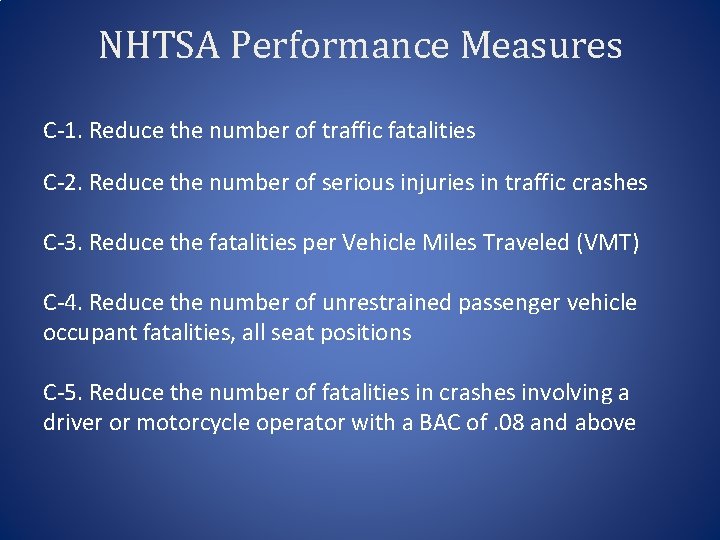 NHTSA Performance Measures

C-1. Reduce the number of traffic fatalities

C-2. Reduce the number of serious injuries in traffic crashes

C-3. Reduce the fatalities per Vehicle Miles Traveled (VMT)

C-4. Reduce the number of unrestrained passenger vehicle occupant fatalities, all seat positions

C-5. Reduce the number of fatalities in crashes involving a driver or motorcycle operator with a BAC of .08 and above